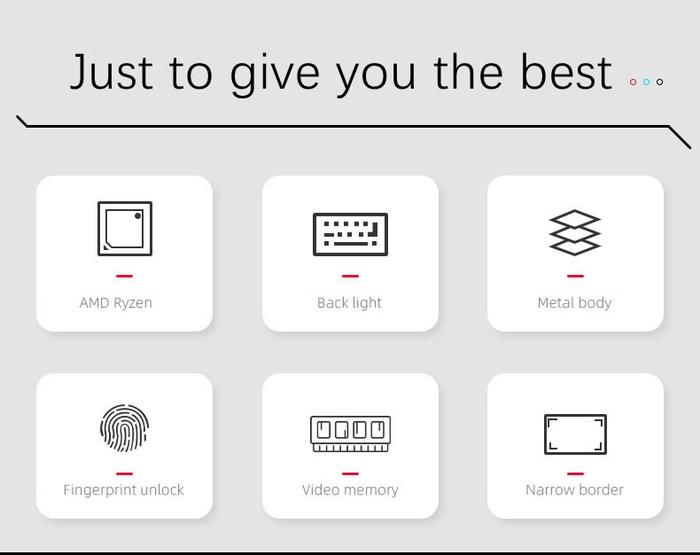 Just to give you the best

AMD Ryzen

Back light

Metal body

Fingerprint unlock

Video memory

Narrow border